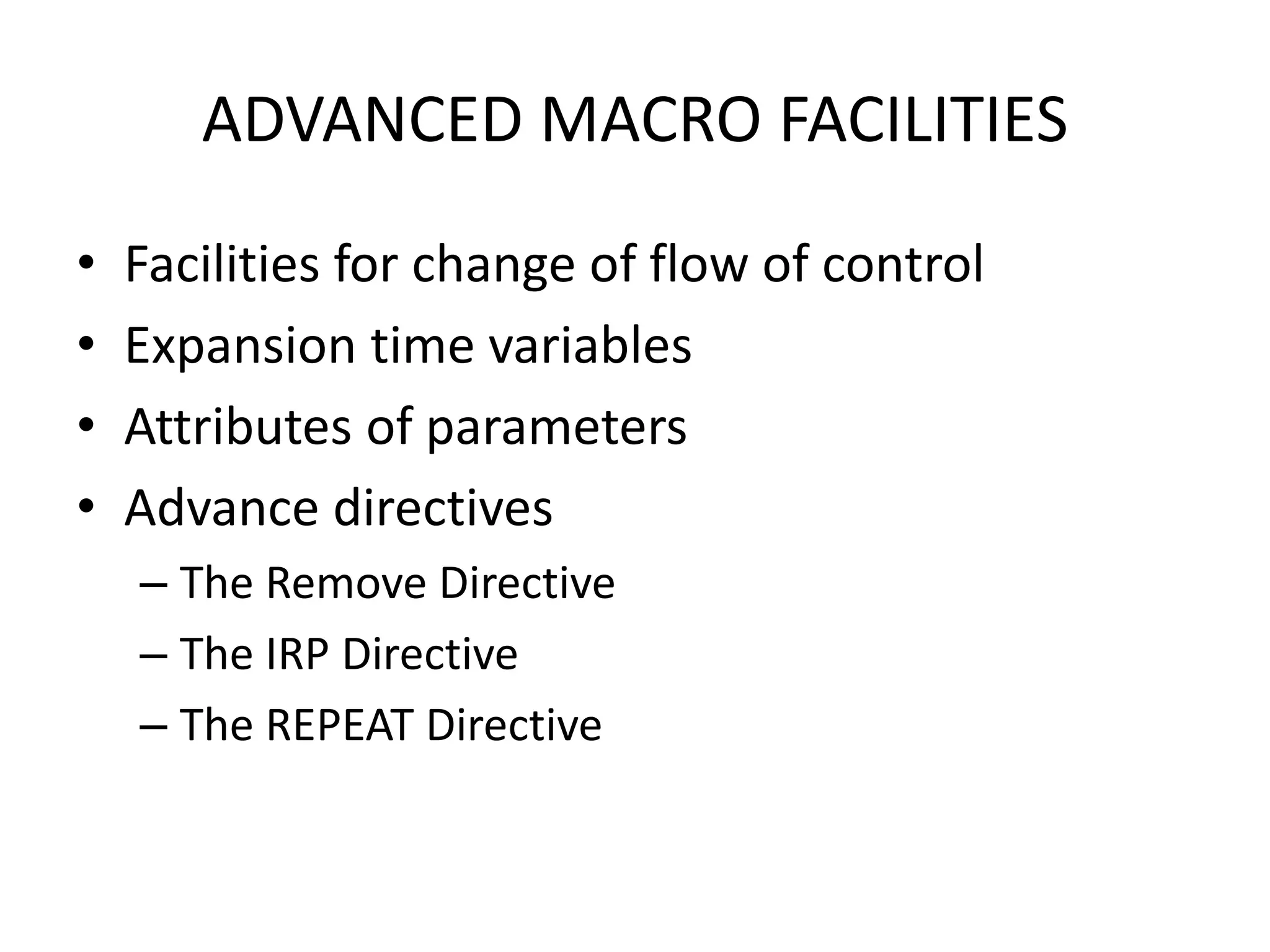 ADVANCED MACRO FACILITIES

• Facilities for change of flow of control
• Expansion time variables
• Attributes of parameters
• Advance directives
– The Remove Directive
– The IRP Directive
– The REPEAT Directive